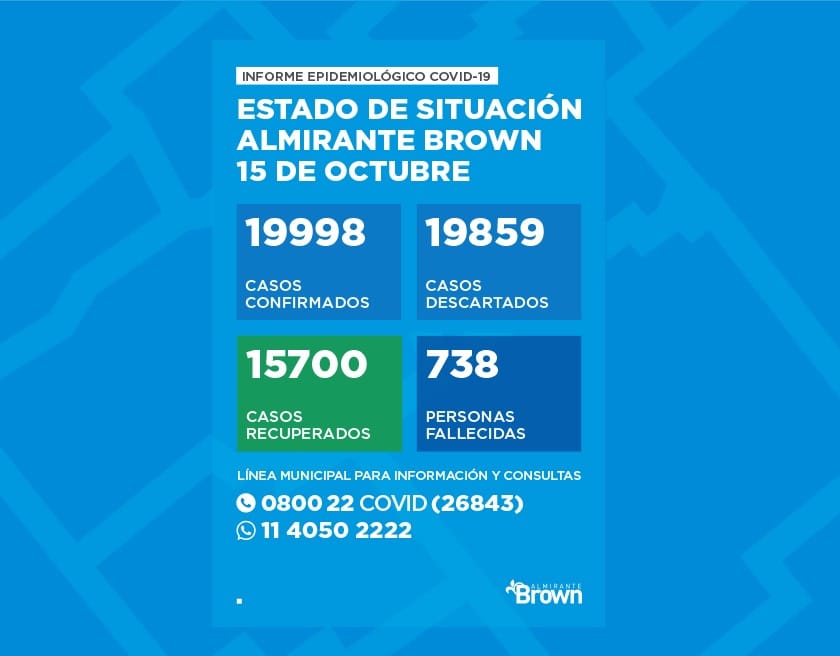 INFORME EPIDEMIOLÓGICO COVID-19

ESTADO DE SITUACIÓN
ALMIRANTE BROWN
15 DE OCTUBRE

19998
CASOS CONFIRMADOS

19859
CASOS DESCARTADOS

15700
CASOS RECUPERADOS

738
PERSONAS FALLECIDAS

LÍNEA MUNICIPAL PARA INFORMACIÓN Y CONSULTAS
0800 22 COVID (26843)
11 4050 2222

ALMIRANTE
Brown